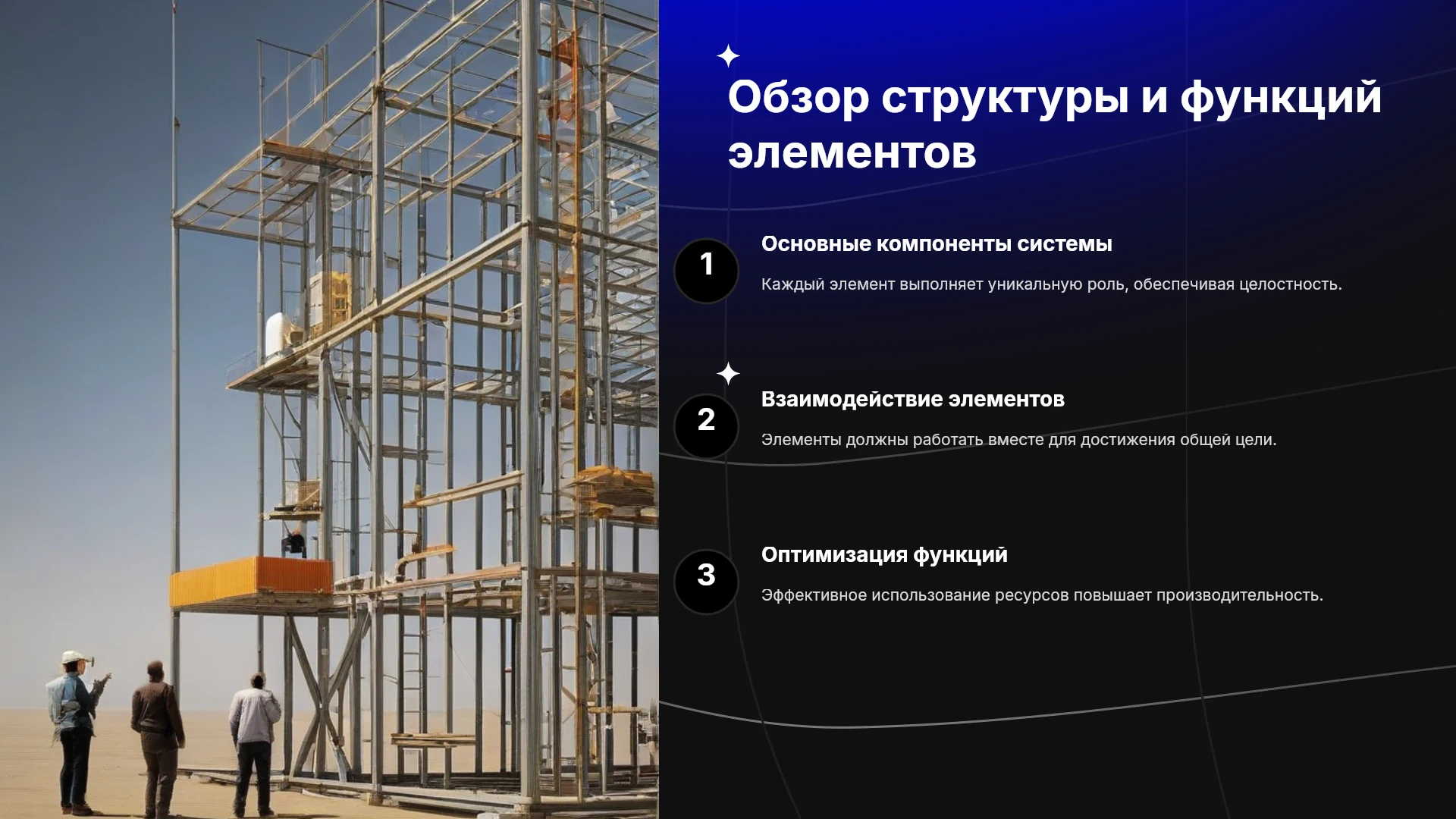 Обзор структуры и функций элементов

1

Основные компоненты системы

Каждый элемент выполняет уникальную роль, обеспечивая целостность.

2

Взаимодействие элементов

Элементы должны работать вместе для достижения общей цели.

3

Оптимизация функций

Эффективное использование ресурсов повышает производительность.